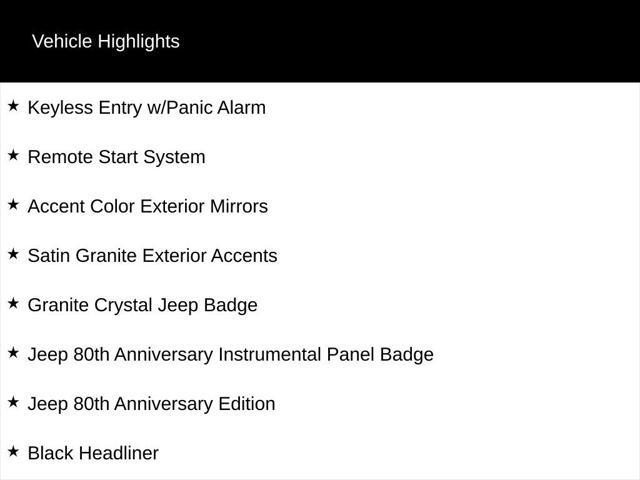 Vehicle Highlights

★ Keyless Entry w/Panic Alarm

★ Remote Start System

★ Accent Color Exterior Mirrors

★ Satin Granite Exterior Accents

★ Granite Crystal Jeep Badge

★ Jeep 80th Anniversary Instrumental Panel Badge

★ Jeep 80th Anniversary Edition

★ Black Headliner